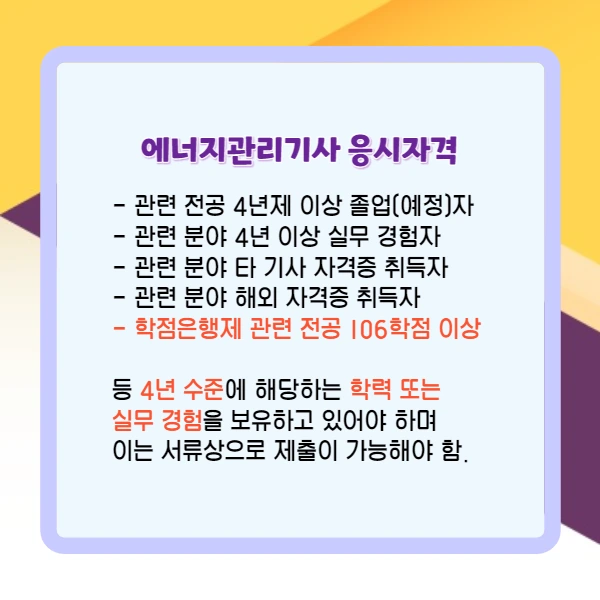 에너지관리기사 응시자격

- 관련 전공 4년제 이상 졸업(예정)자
- 관련 분야 4년 이상 실무 경험자
- 관련 분야 타 기사 자격증 취득자
- 관련 분야 해외 자격증 취득자
- 학점은행제 관련 전공 106학점 이상

등 4년 수준에 해당하는 학력 또는 실무 경험을 보유하고 있어야 하며 이는 서류상으로 제출이 가능해야 함.